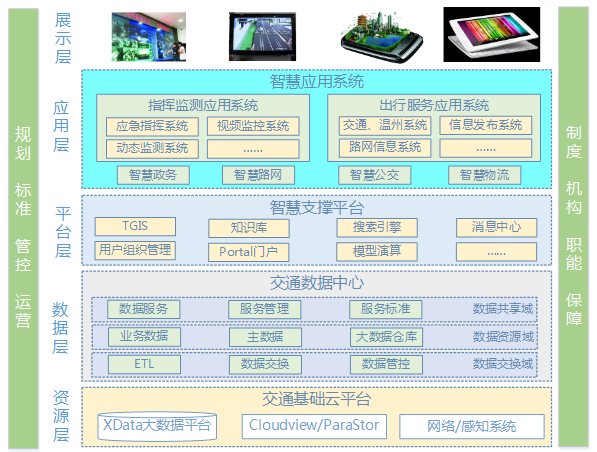 规划 标准 管控 运营

展示层

应用层

智慧应用系统

指挥监测应用系统

应急指挥系统

视频监控系统

动态监测系统

……

出行服务应用系统

交通、温州系统

信息发布系统

路网信息系统

……

智慧政务

智慧路网

智慧公交

智慧物流

平台层

智慧支撑平台

TGIS

知识库

搜索引擎

消息中心

用户组织管理

Portal门户

模型演算

……

数据层

交通数据中心

数据服务

服务管理

服务标准

数据共享域

业务数据

主数据

大数据仓库

数据资源域

ETL

数据交换

数据管控

数据交换域

资源层

交通基础云平台

XData大数据平台

Cloudview/ParaStor

网络/感知系统

制度 机构 职能 保障